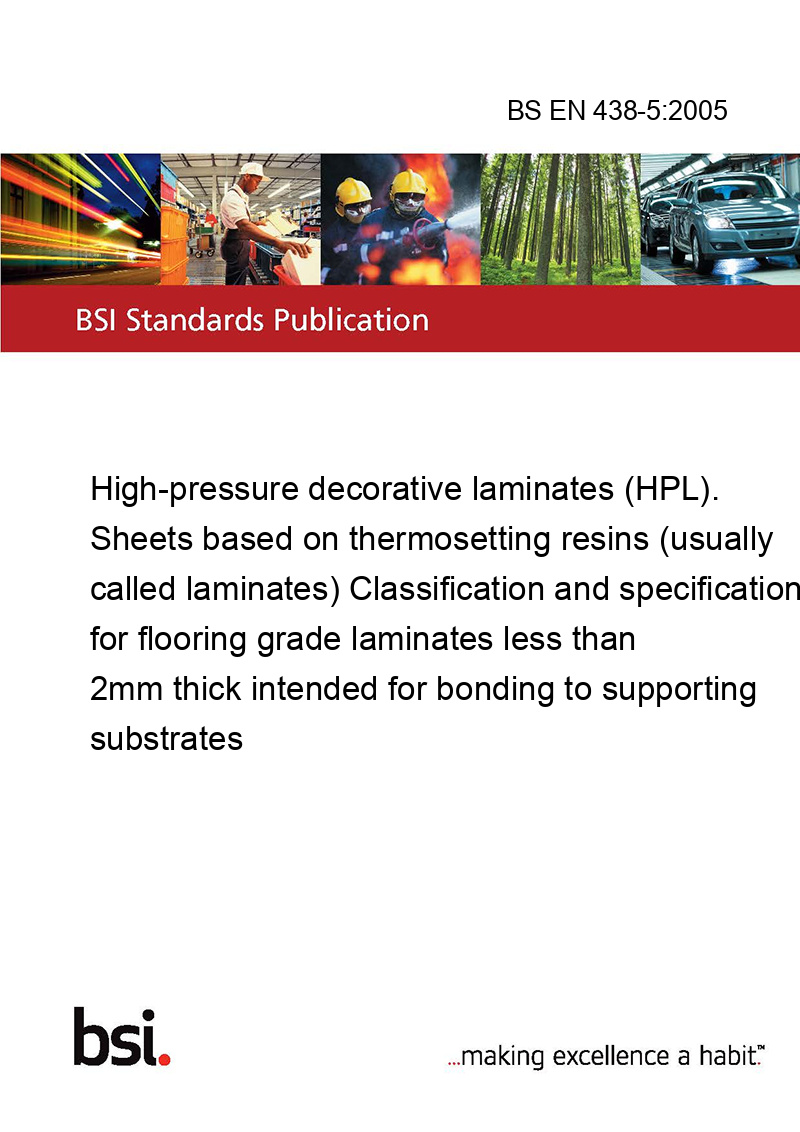 BS EN 438-5:2005

BSI Standards Publication

High-pressure decorative laminates (HPL). Sheets based on thermosetting resins (usually called laminates) Classification and specification for flooring grade laminates less than 2mm thick intended for bonding to supporting substrates

bsi.

...making excellence a habit.™